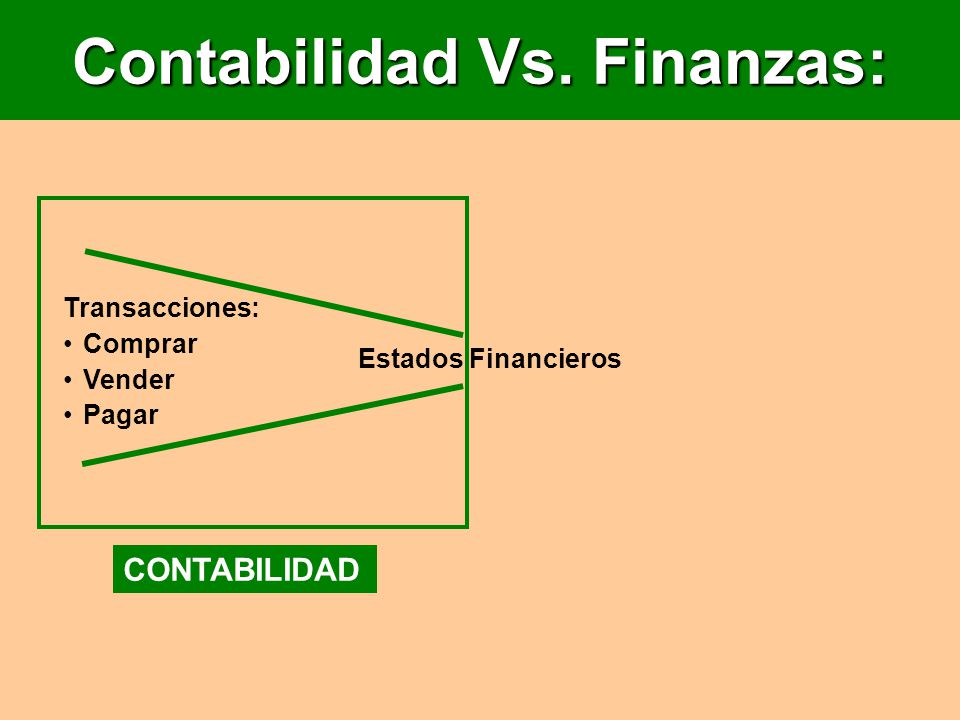 Contabilidad Vs. Finanzas:

Transacciones:
• Comprar
• Vender
• Pagar

Estados Financieros

CONTABILIDAD